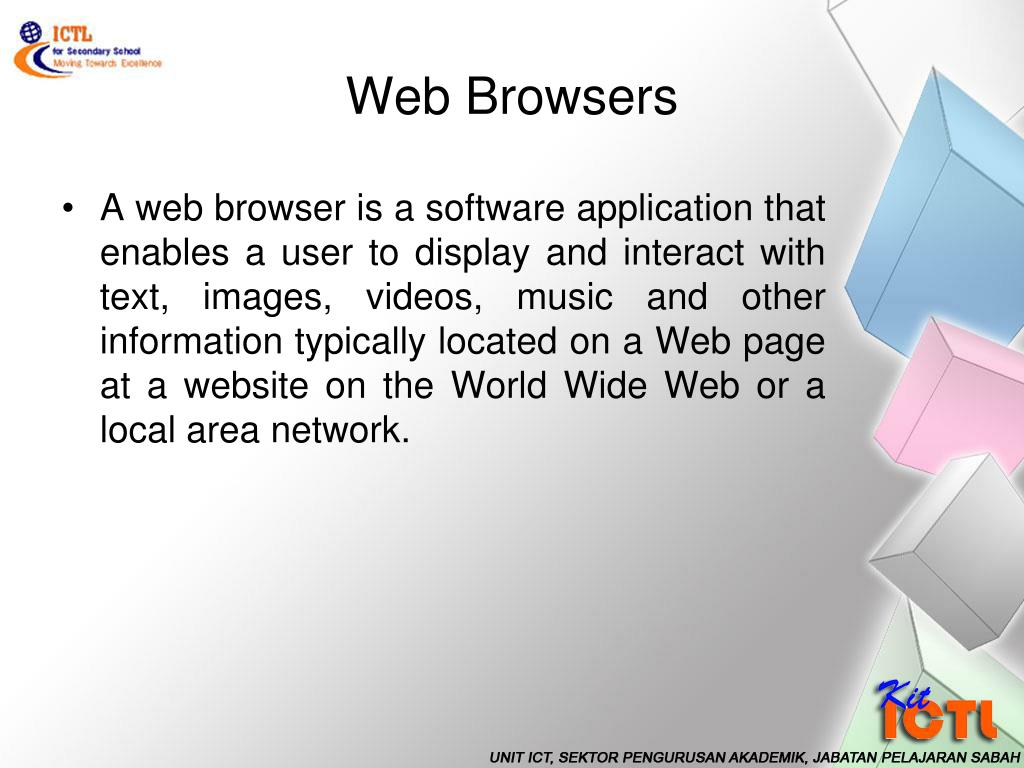 ICTL
for Secondary School
Moving Towards Excellence

Web Browsers

• A web browser is a software application that enables a user to display and interact with text, images, videos, music and other information typically located on a Web page at a website on the World Wide Web or a local area network.

Kit ICTL

UNIT ICT, SEKTOR PENGURUSAN AKADEMIK, JABATAN PELAJARAN SABAH